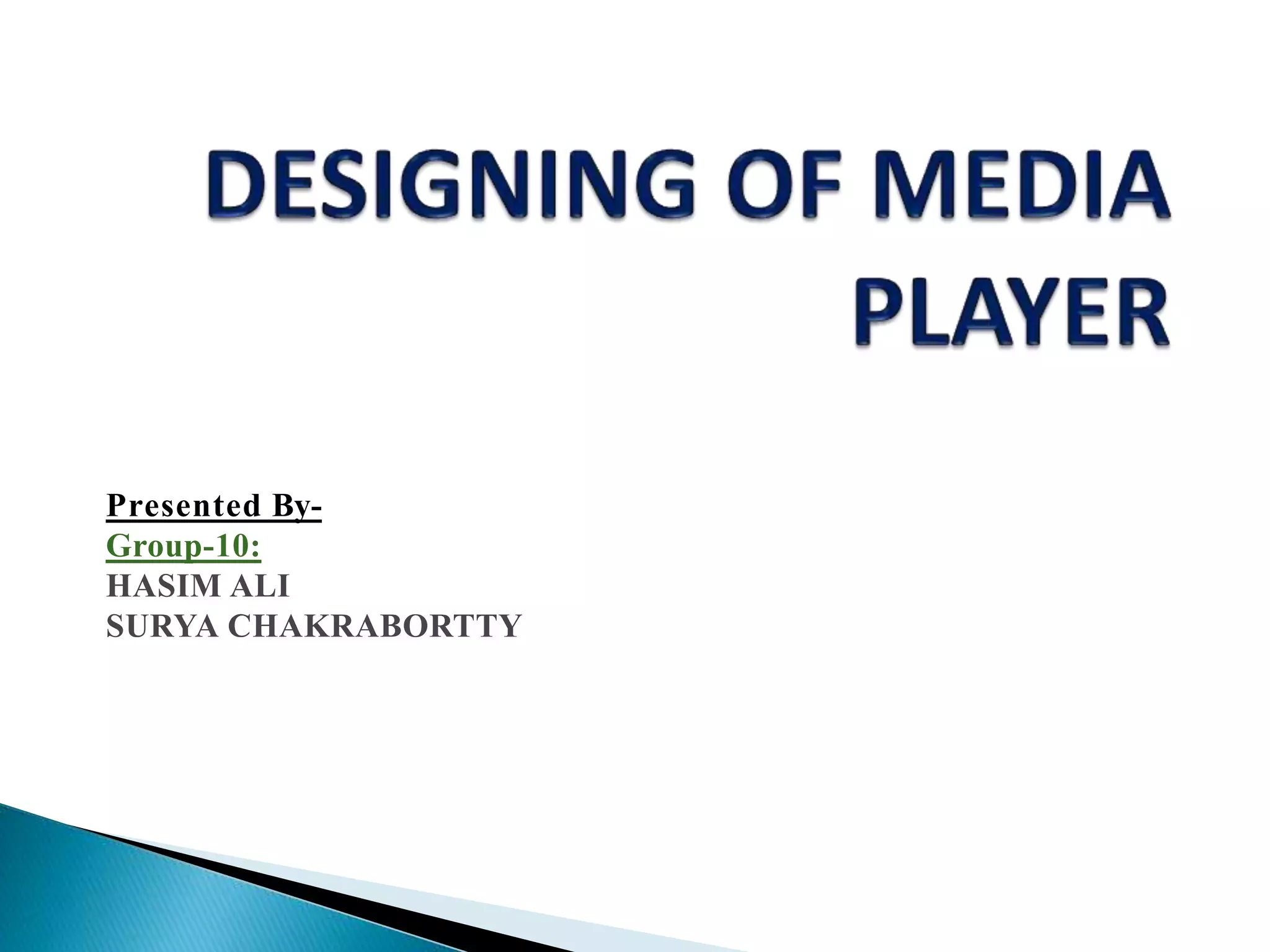 DESIGNING OF MEDIA PLAYER

Presented By-
Group-10:
HASIM ALI
SURYA CHAKRABORTTY